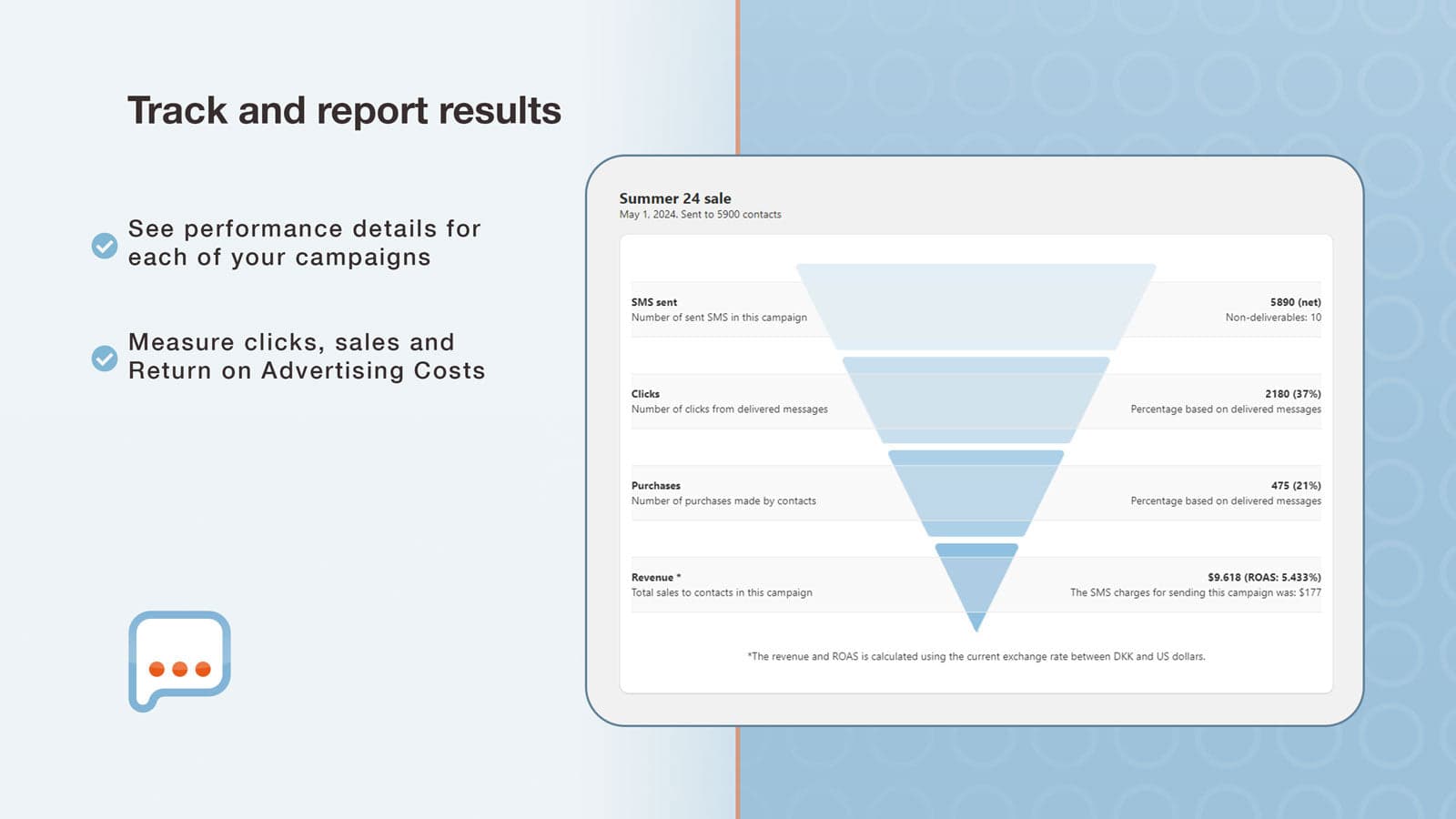 Track and report results

See performance details for each of your campaigns

Measure clicks, sales and Return on Advertising Costs

Summer 24 sale
May 1, 2024. Sent to 5900 contacts

SMS sent
Number of sent SMS in this campaign

5890 (net)
Non-deliverables: 10

Clicks
Number of clicks from delivered messages

2180 (37%)
Percentage based on delivered messages

Purchases
Number of purchases made by contacts

475 (21%)
Percentage based on delivered messages

Revenue *
Total sales to contacts in this campaign

$9.618 (ROAS: 5.433%)
The SMS charges for sending this campaign was: $177

*The revenue and ROAS is calculated using the current exchange rate between DKK and US dollars.